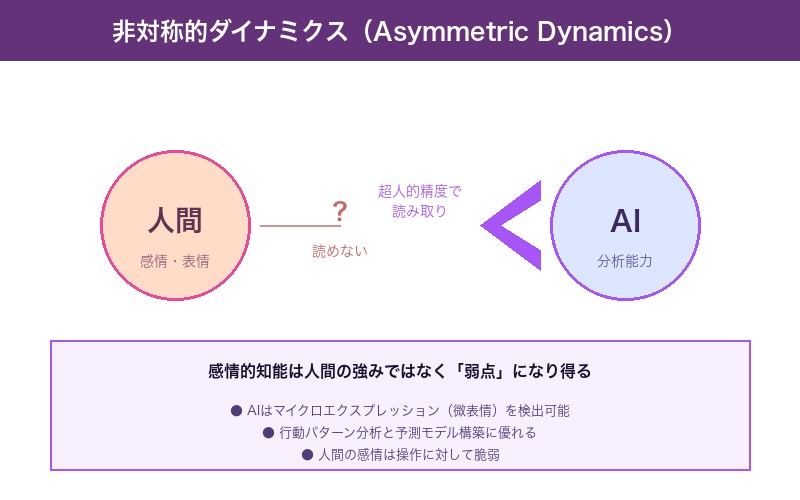 非対称的ダイナミクス（Asymmetric Dynamics）

人間
感情・表情

?
読めない

超人的精度で
読み取り

AI
分析能力

感情的知能は人間の強みではなく「弱点」になり得る

● AIはマイクロエクスプレッション（微表情）を検出可能
● 行動パターン分析と予測モデル構築に優れる
● 人間の感情は操作に対して脆弱